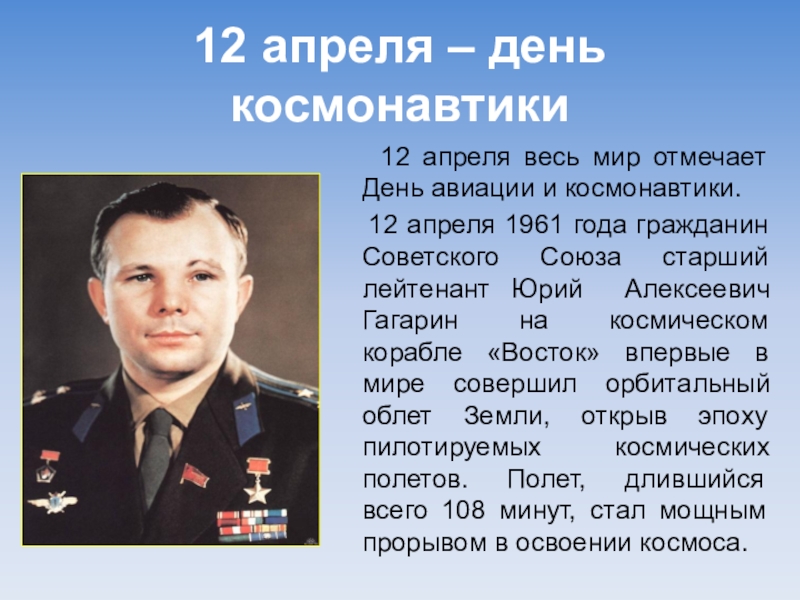 12 апреля – день космонавтики

12 апреля весь мир отмечает День авиации и космонавтики.

12 апреля 1961 года гражданин Советского Союза старший лейтенант Юрий Алексеевич Гагарин на космическом корабле «Восток» впервые в мире совершил орбитальный облет Земли, открыв эпоху пилотируемых космических полетов. Полет, длившийся всего 108 минут, стал мощным прорывом в освоении космоса.